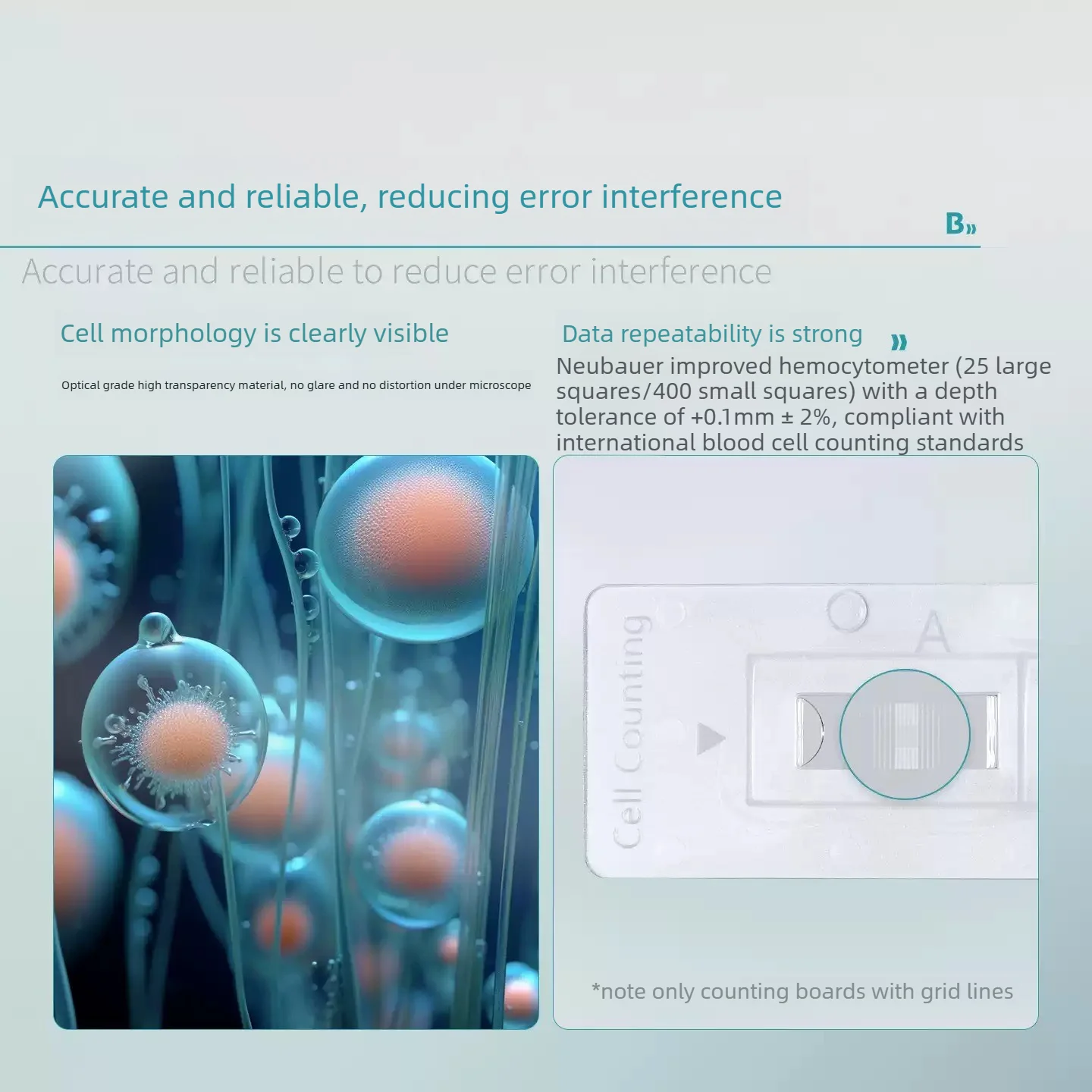 Accurate and reliable, reducing error interference

B»

Accurate and reliable to reduce error interference

Cell morphology is clearly visible

Optical grade high transparency material, no glare and no distortion under microscope

Data repeatability is strong »

Neubauer improved hemocytometer (25 large squares/400 small squares) with a depth tolerance of +0.1mm ± 2%, compliant with international blood cell counting standards

Cell Counting

A

*note only counting boards with grid lines